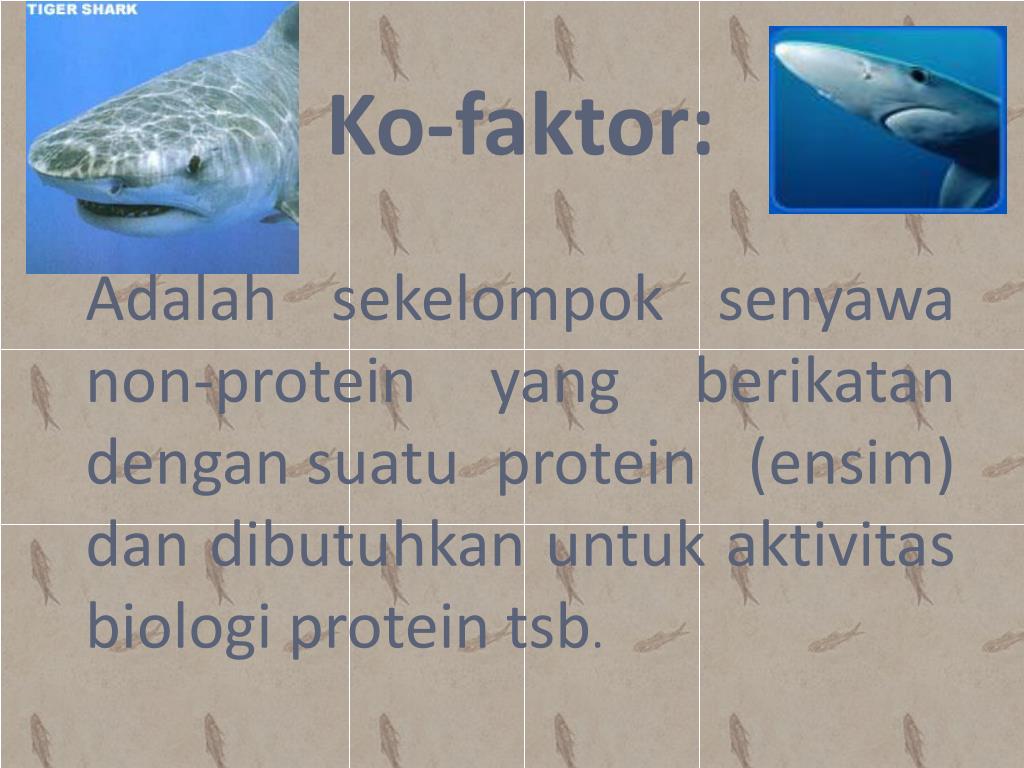 TIGER SHARK

Ko-faktor:

Adalah sekelompok senyawa non-protein yang berikatan dengan suatu protein (ensim) dan dibutuhkan untuk aktivitas biologi protein tsb.